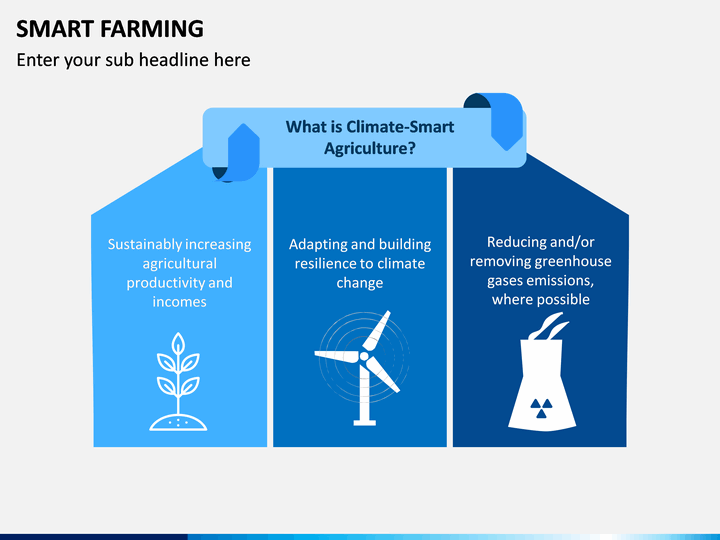 SMART FARMING

Enter your sub headline here

What is Climate-Smart Agriculture?

Sustainably increasing agricultural productivity and incomes

Adapting and building resilience to climate change

Reducing and/or removing greenhouse gases emissions, where possible